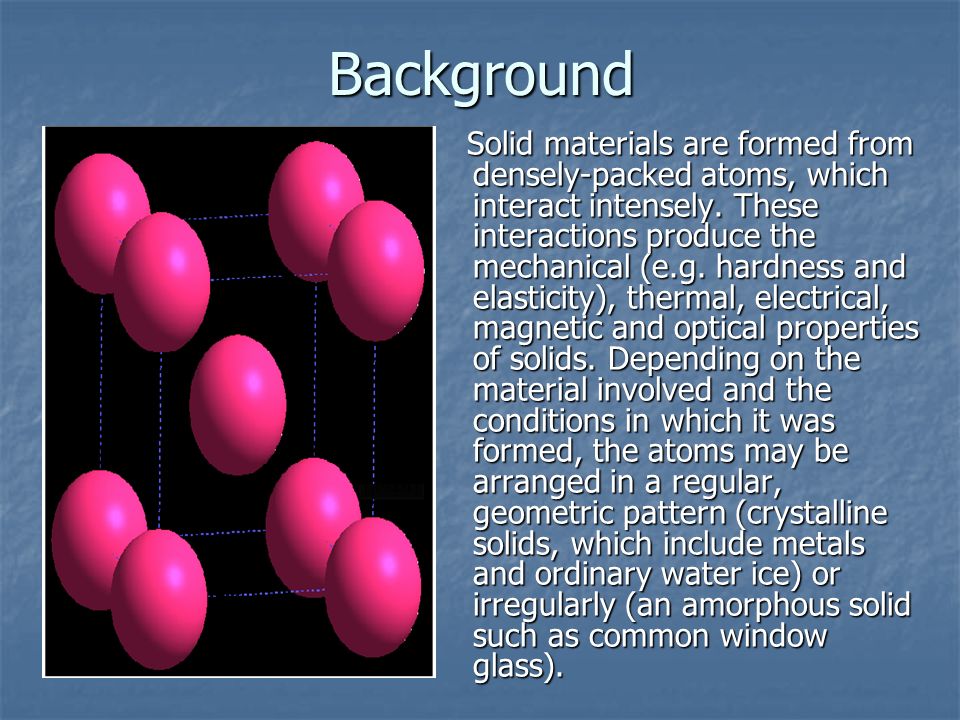 Background

Solid materials are formed from densely-packed atoms, which interact intensely. These interactions produce the mechanical (e.g. hardness and elasticity), thermal, electrical, magnetic and optical properties of solids. Depending on the material involved and the conditions in which it was formed, the atoms may be arranged in a regular, geometric pattern (crystalline solids, which include metals and ordinary water ice) or irregularly (an amorphous solid such as common window glass).